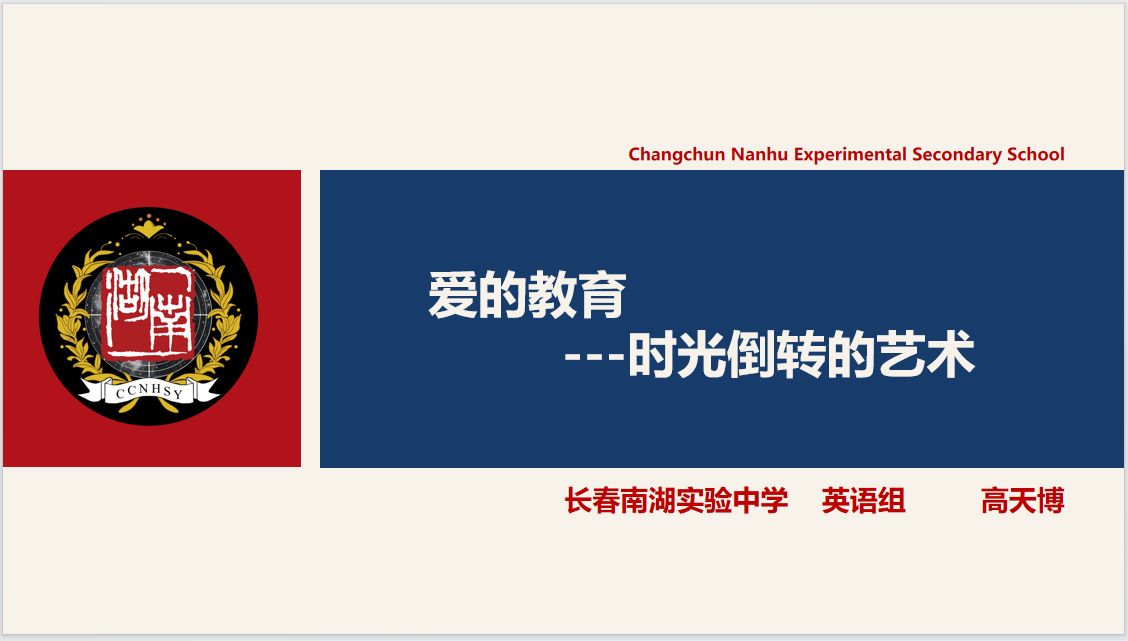 Changchun Nanhu Experimental Secondary School

湖南

CCNHSY

爱的教育
---时光倒转的艺术

长春南湖实验中学 英语组 高天博